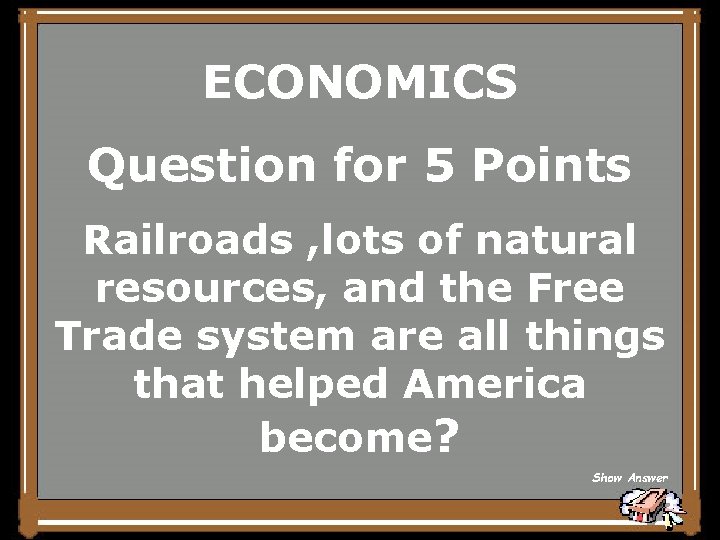 ECONOMICS

Question for 5 Points

Railroads ,lots of natural resources, and the Free Trade system are all things that helped America become?

Show Answer